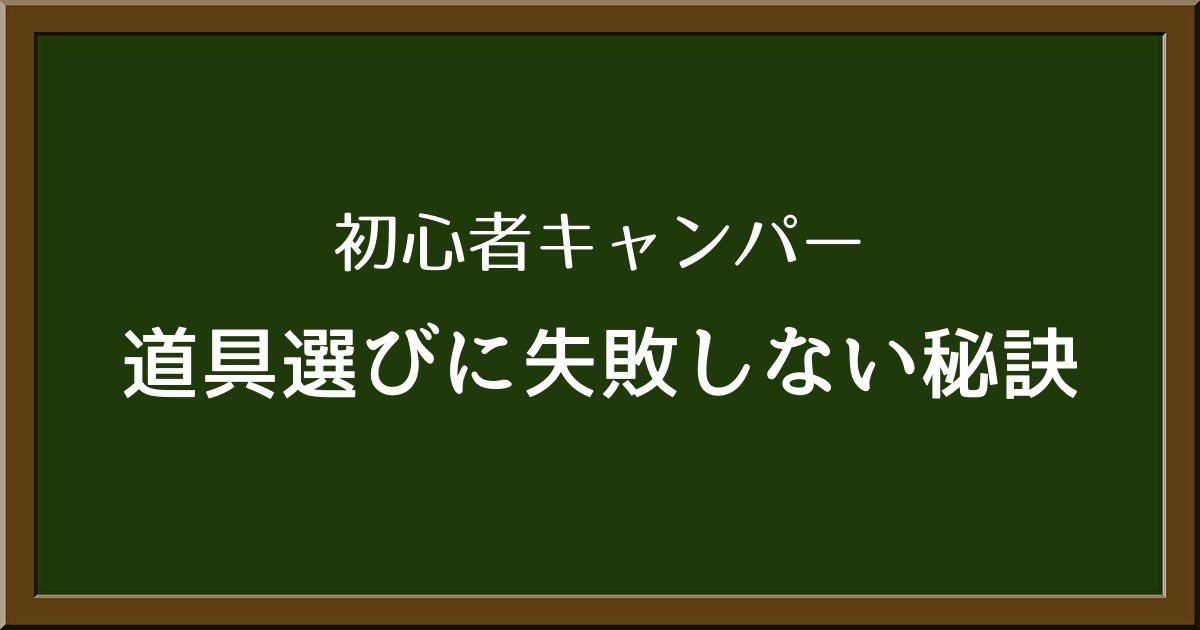 初心者キャンパー
道具選びに失敗しない秘訣